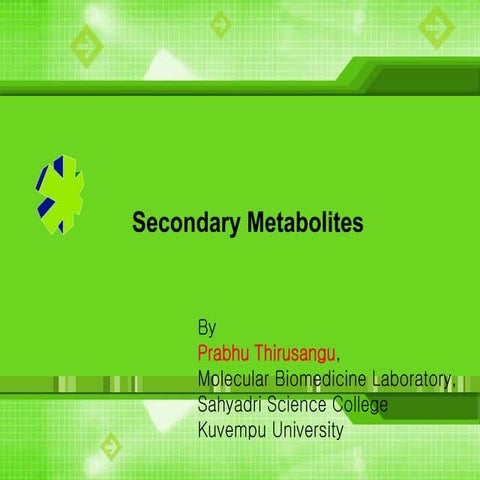 Secondary Metabolites

By
Prabhu Thirusangu,
Molecular Biomedicine Laboratory,
Sahyadri Science College
Kuvempu University